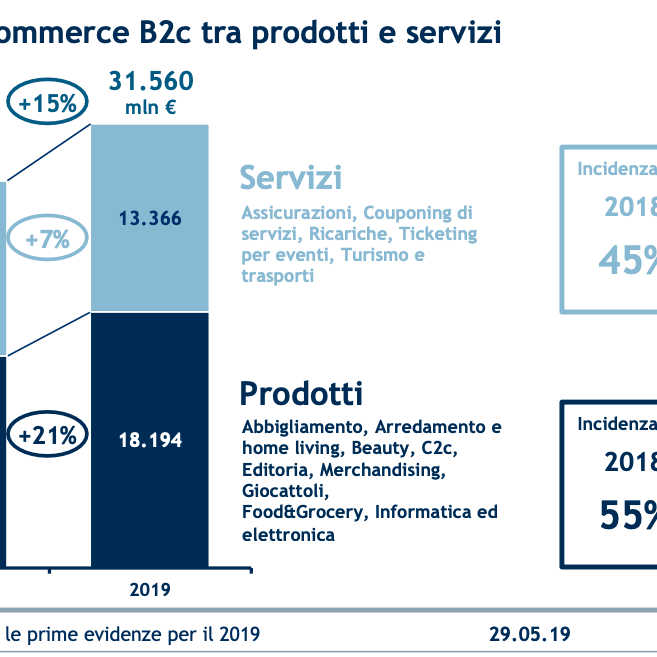 ommerce B2c tra prodotti e servizi

+15%

31.560
mln €

+7%

13.366

Servizi

Assicurazioni, Couponing di servizi, Ricariche, Ticketing per eventi, Turismo e trasporti

Incidenza

2018

45%

+21%

18.194

Prodotti

Abbigliamento, Arredamento e home living, Beauty, C2c, Editoria, Merchandising, Giocattoli, Food&Grocery, Informatica ed elettronica

Incidenza

2018

55%

2019

le prime evidenze per il 2019

29.05.19